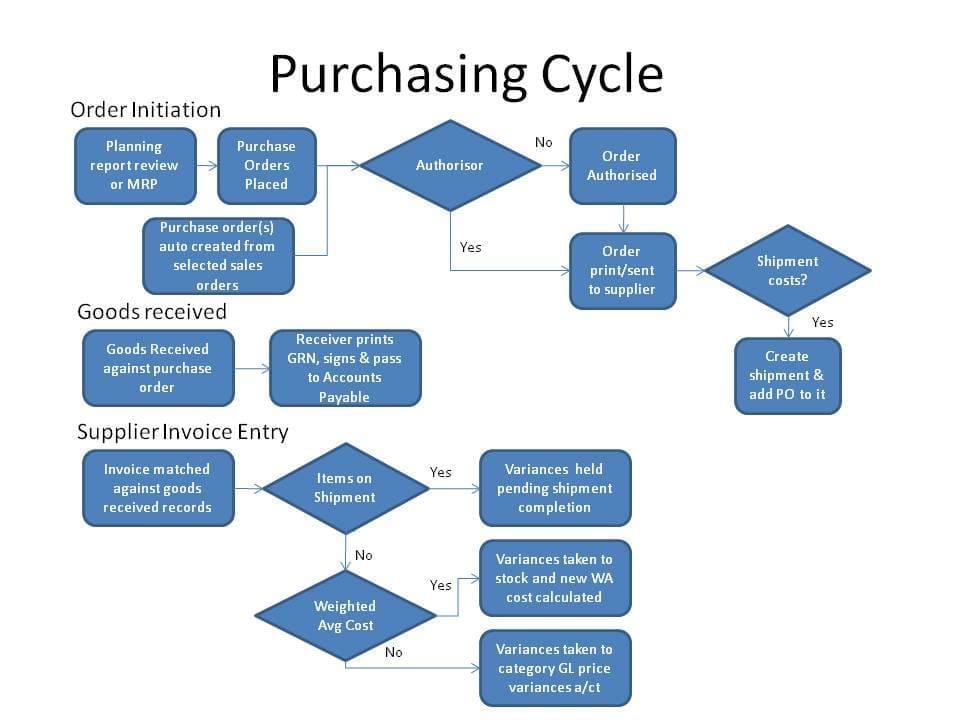 Purchasing Cycle

Order Initiation

Planning report review or MRP

Purchase Orders Placed

Purchase order(s) auto created from selected sales orders

Authorisor

No

Order Authorised

Yes

Order print/sent to supplier

Shipment costs?

Yes

Create shipment & add PO to it

Goods received

Goods Received against purchase order

Receiver prints GRN, signs & pass to Accounts Payable

Supplier Invoice Entry

Invoice matched against goods received records

Items on Shipment

Yes

Variances held pending shipment completion

No

Weighted Avg Cost

Yes

Variances taken to stock and new WA cost calculated

No

Variances taken to category GL price variances a/ct